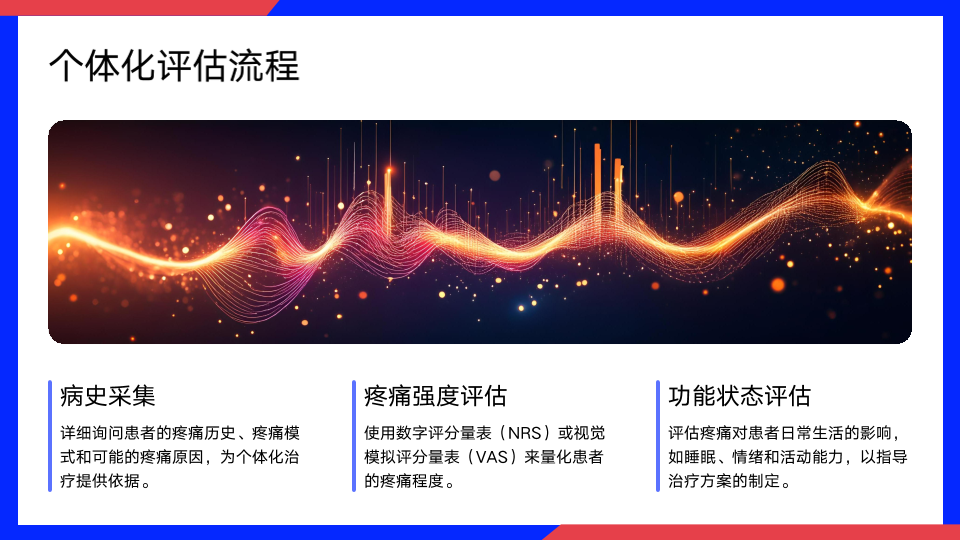 个体化评估流程

病史采集

详细询问患者的疼痛历史、疼痛模式和可能的疼痛原因，为个体化治疗提供依据。

疼痛强度评估

使用数字评分量表（NRS）或视觉模拟评分量表（VAS）来量化患者的疼痛程度。

功能状态评估

评估疼痛对患者日常生活的影响，如睡眠、情绪和活动能力，以指导治疗方案的制定。